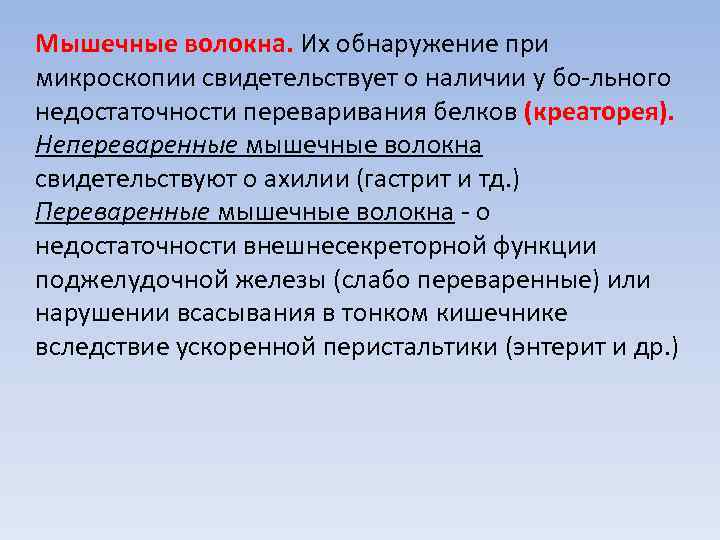 Мышечные волокна. Их обнаружение при микроскопии свидетельствует о наличии у бо-льного недостаточности переваривания белков (креаторея). Непереваренные мышечные волокна свидетельствуют о ахилии (гастрит и тд.) Переваренные мышечные волокна - о недостаточности внешнесекреторной функции поджелудочной железы (слабо переваренные) или нарушении всасывания в тонком кишечнике вследствие ускоренной перистальтики (энтерит и др.)